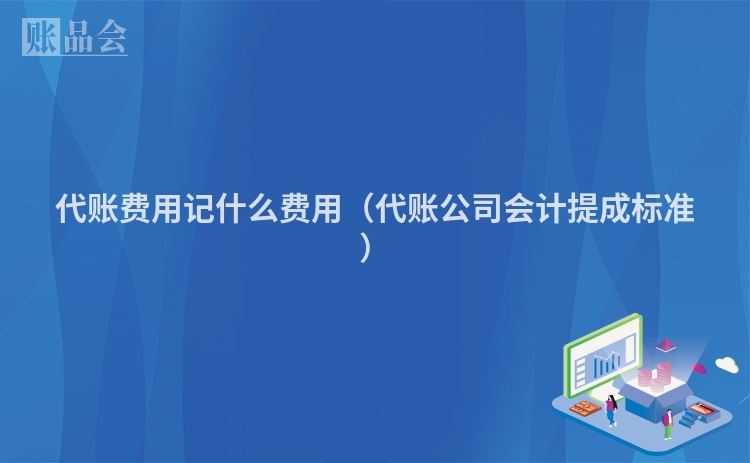 账品会

代账费用记什么费用（代账公司会计提成标准）